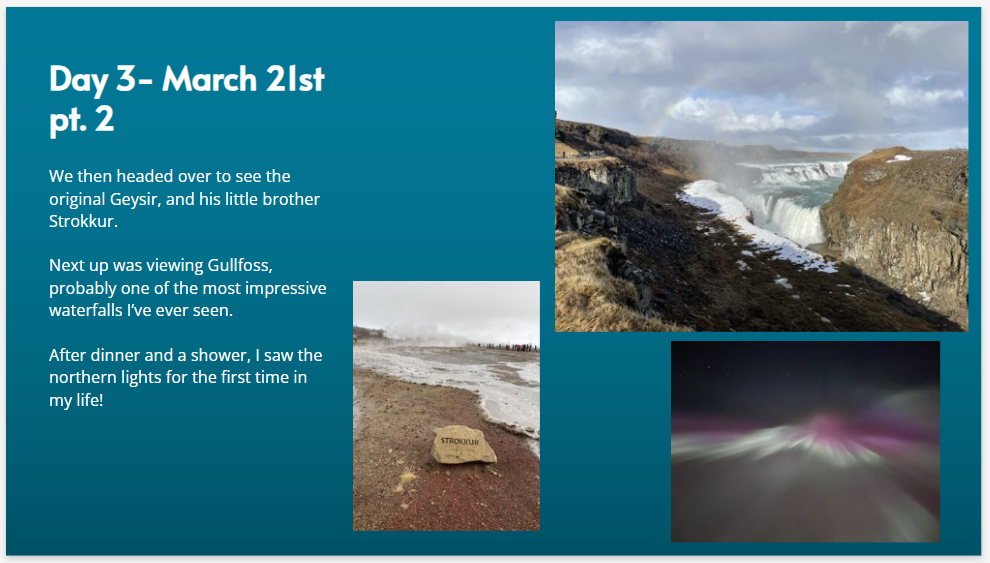 Day 3- March 21st pt. 2

We then headed over to see the original Geysir, and his little brother Strokkur.

Next up was viewing Gullfoss, probably one of the most impressive waterfalls I've ever seen.

After dinner and a shower, I saw the northern lights for the first time in my life!

STROKKUR